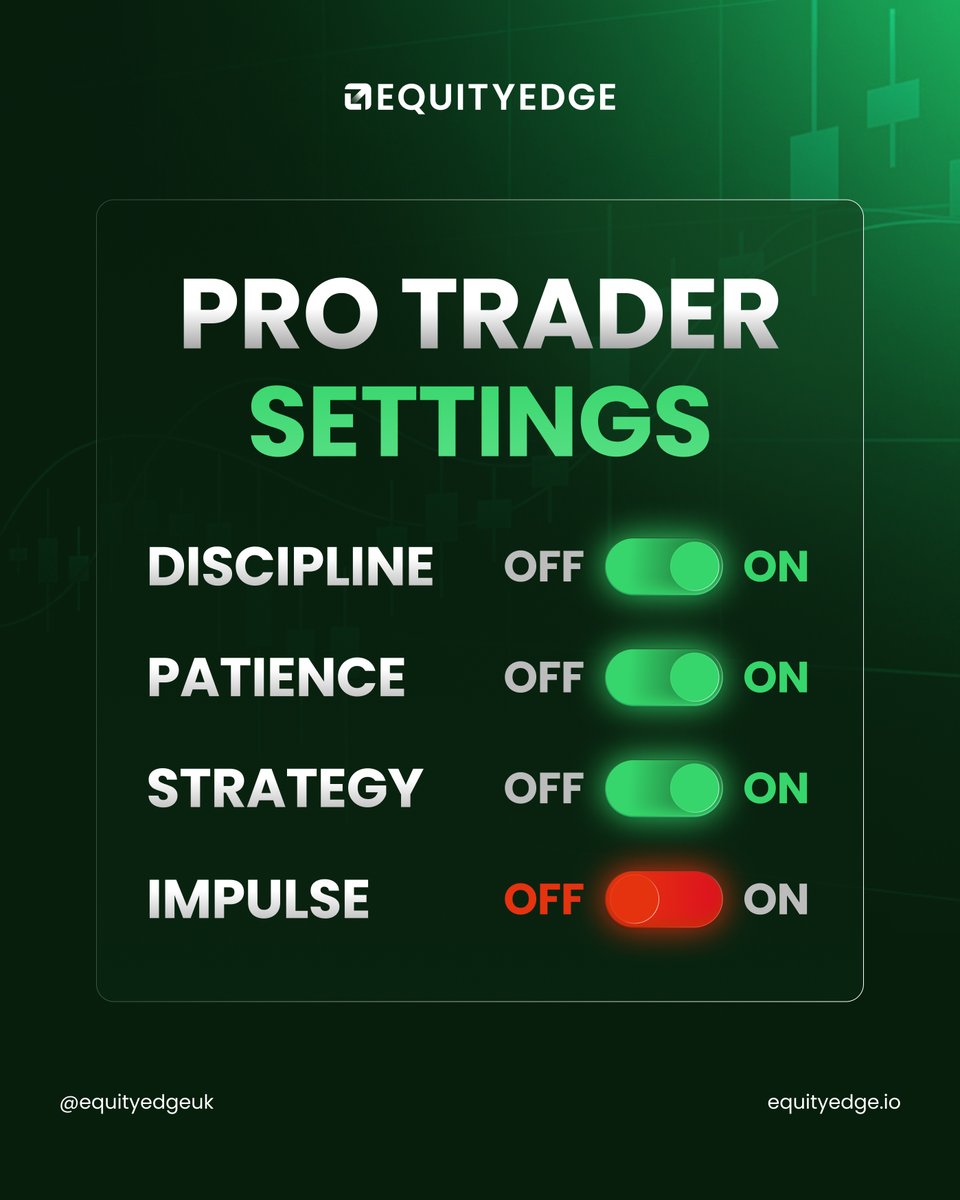 EQUITYEDGE

PRO TRADER SETTINGS

DISCIPLINE OFF ON

PATIENCE OFF ON

STRATEGY OFF ON

IMPULSE OFF ON

@equityedgeuk

equityedge.io